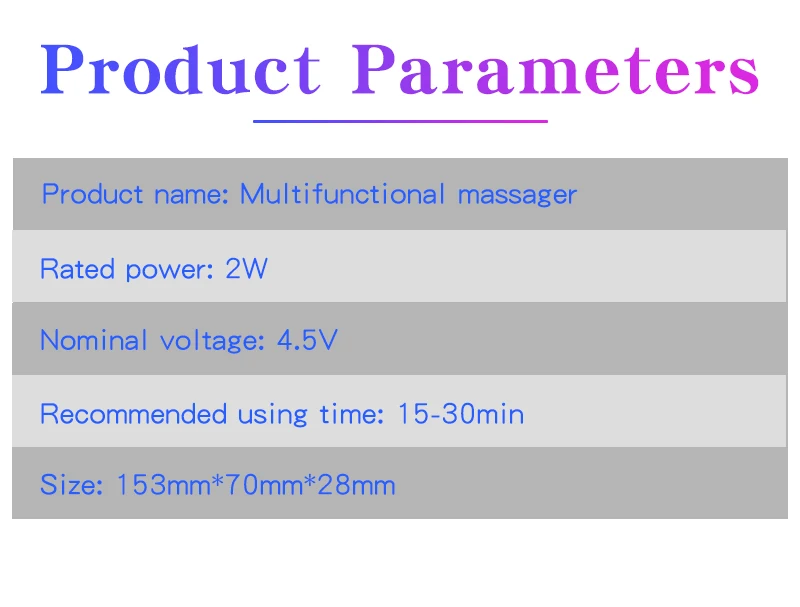 Product Parameters

Product name: Multifunctional massager

Rated power: 2W

Nominal voltage: 4.5V

Recommended using time: 15-30min

Size: 153mm*70mm*28mm